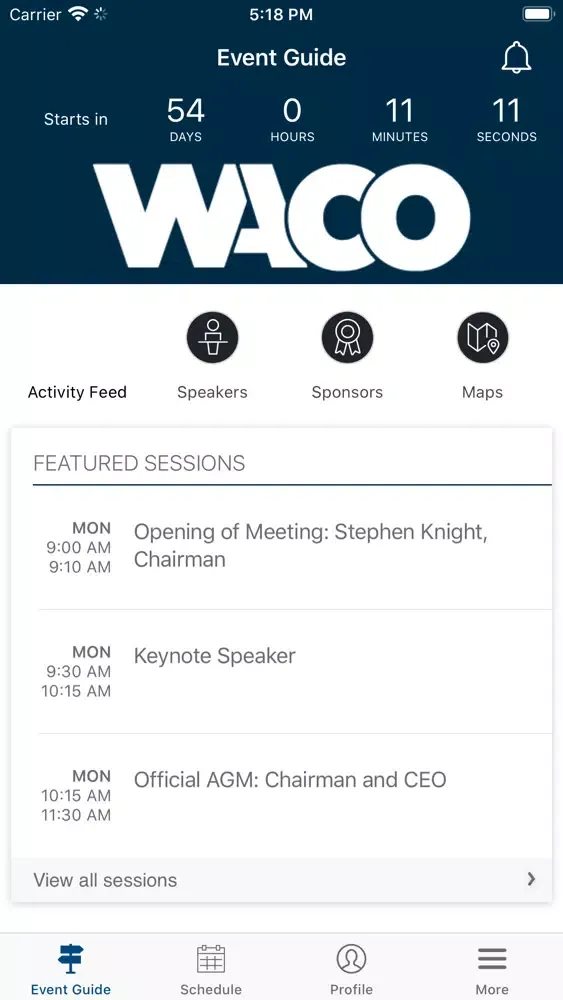 Carrier 5:18 PM

Event Guide

Starts in 54 DAYS 0 HOURS 11 MINUTES 11 SECONDS

WACO

Activity Feed Speakers Sponsors Maps

FEATURED SESSIONS

MON 9:00 AM 9:10 AM Opening of Meeting: Stephen Knight, Chairman

MON 9:30 AM 10:15 AM Keynote Speaker

MON 10:15 AM 11:30 AM Official AGM: Chairman and CEO

View all sessions

Event Guide Schedule Profile More